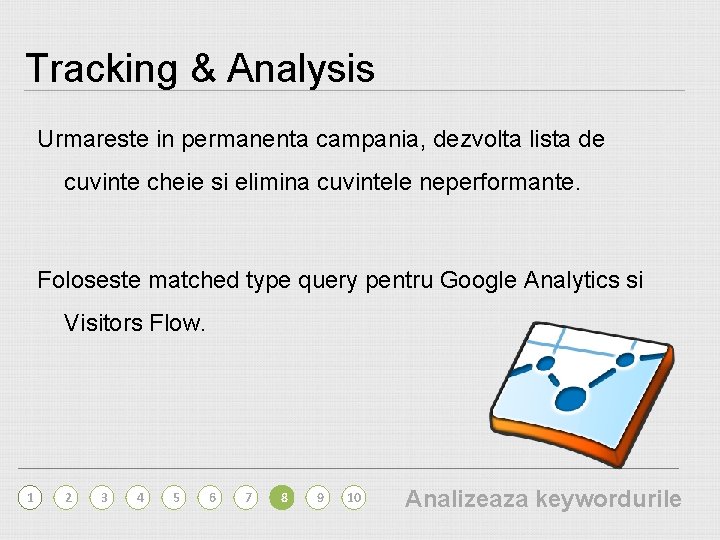 Tracking & Analysis

Urmareste in permanenta campania, dezvolta lista de cuvinte cheie si elimina cuvintele neperformante.

Foloseste matched type query pentru Google Analytics si Visitors Flow.

1 2 3 4 5 6 7 8 9 10

Analizeaza keywordurile